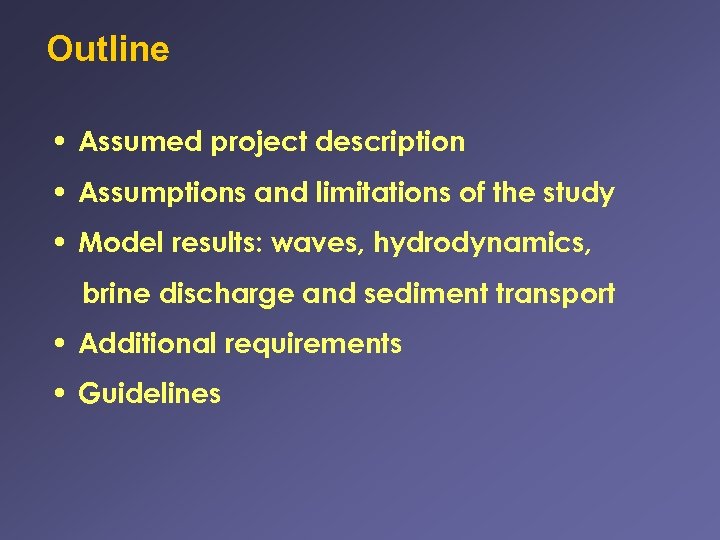 Outline

• Assumed project description
• Assumptions and limitations of the study
• Model results: waves, hydrodynamics, brine discharge and sediment transport
• Additional requirements
• Guidelines